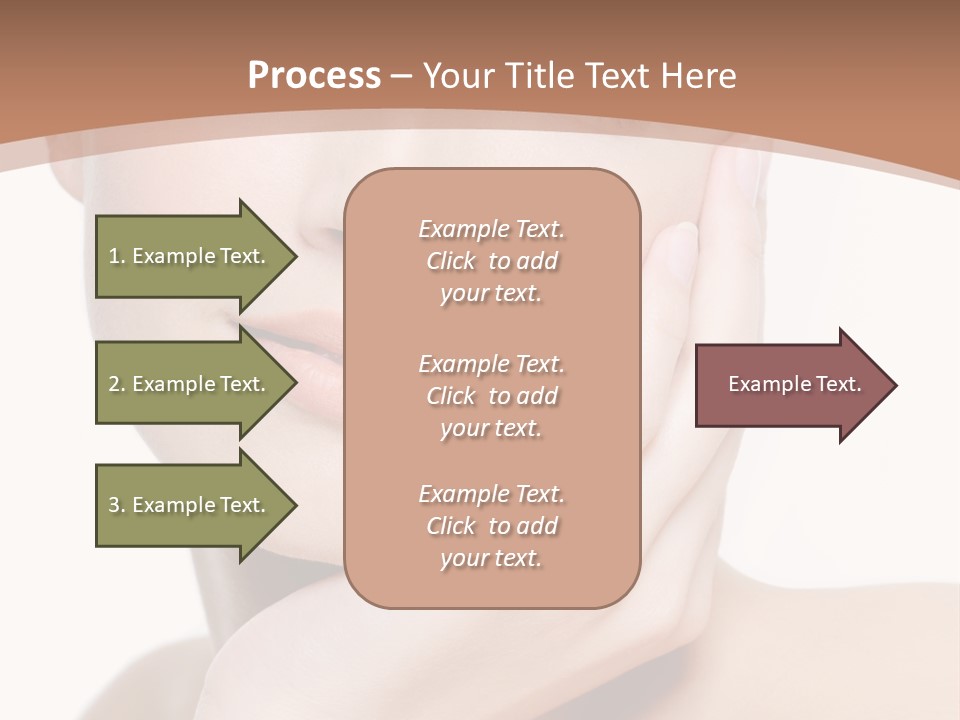 Process – Your Title Text Here

1. Example Text.

2. Example Text.

3. Example Text.

Example Text. Click to add your text.

Example Text. Click to add your text.

Example Text. Click to add your text.

Example Text.